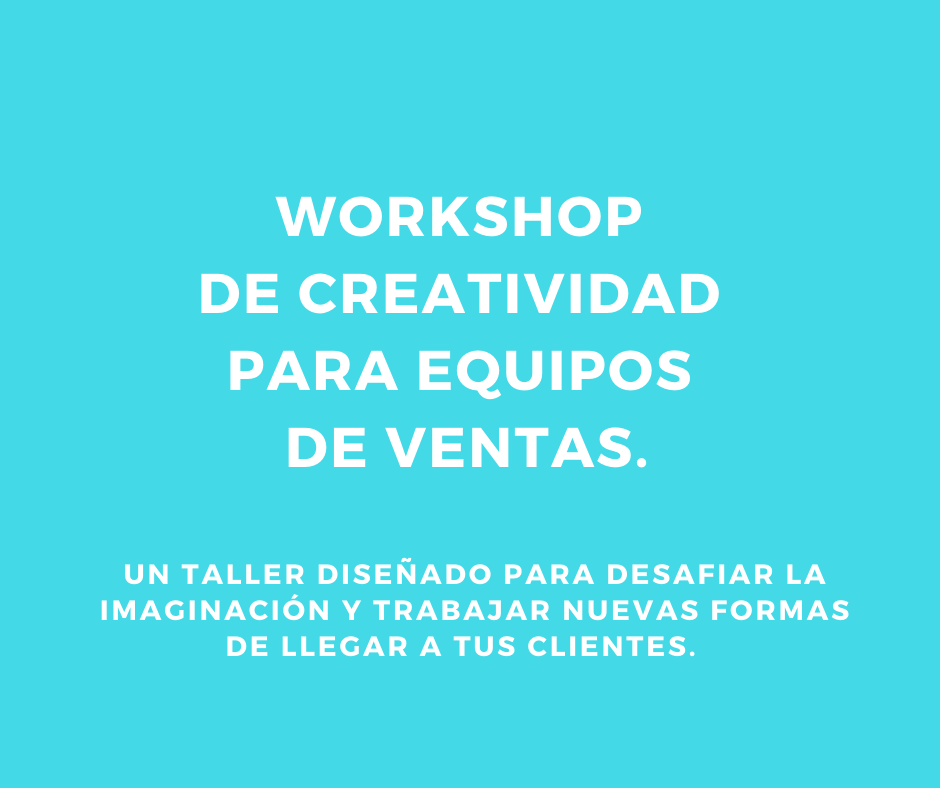 WORKSHOP
DE CREATIVIDAD
PARA EQUIPOS
DE VENTAS.

UN TALLER DISEÑADO PARA DESAFIAR LA IMAGINACIÓN Y TRABAJAR NUEVAS FORMAS DE LLEGAR A TUS CLIENTES.